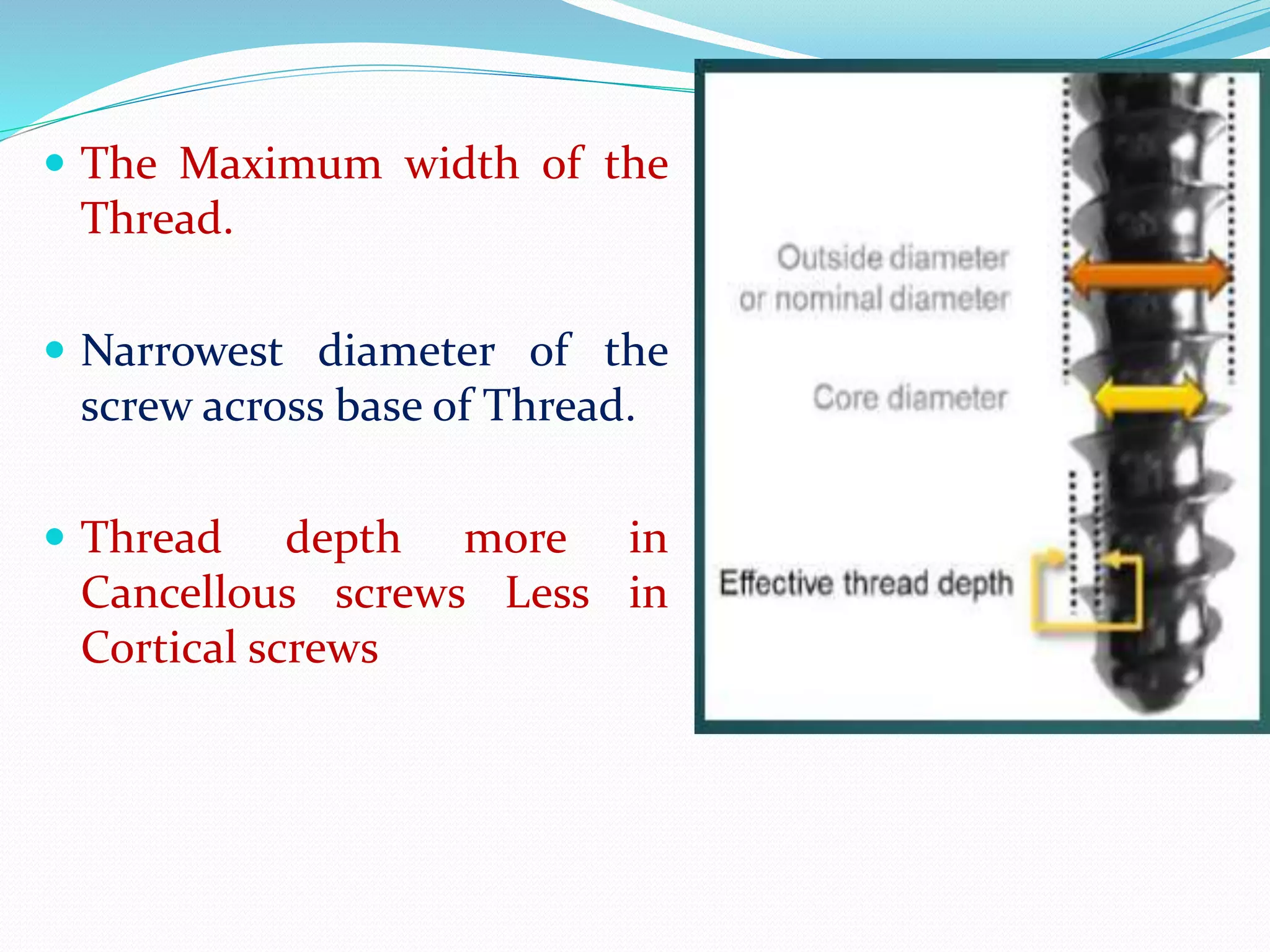 - The Maximum width of the Thread.
- Narrowest diameter of the screw across base of Thread.
- Thread depth more in Cancellous screws Less in Cortical screws

Outside diameter or nominal diameter

Core diameter

Effective thread depth